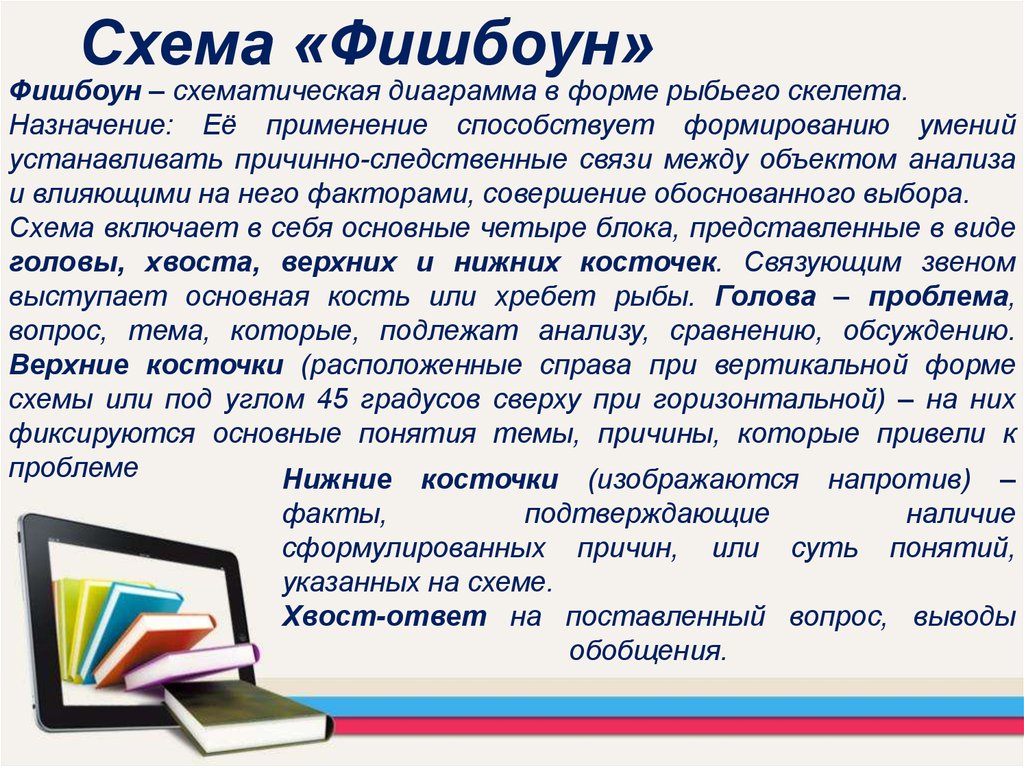 Схема «Фишбоун»

Фишбоун – схематическая диаграмма в форме рыбьего скелета.
Назначение: Её применение способствует формированию умений устанавливать причинно-следственные связи между объектом анализа и влияющими на него факторами, совершение обоснованного выбора.
Схема включает в себя основные четыре блока, представленные в виде головы, хвоста, верхних и нижних косточек. Связующим звеном выступает основная кость или хребет рыбы. Голова – проблема, вопрос, тема, которые, подлежат анализу, сравнению, обсуждению. Верхние косточки (расположенные справа при вертикальной форме схемы или под углом 45 градусов сверху при горизонтальной) – на них фиксируются основные понятия темы, причины, которые привели к проблеме

Нижние косточки (изображаются напротив) – факты, подтверждающие наличие сформулированных причин, или суть понятий, указанных на схеме.
Хвост-ответ на поставленный вопрос, выводы обобщения.